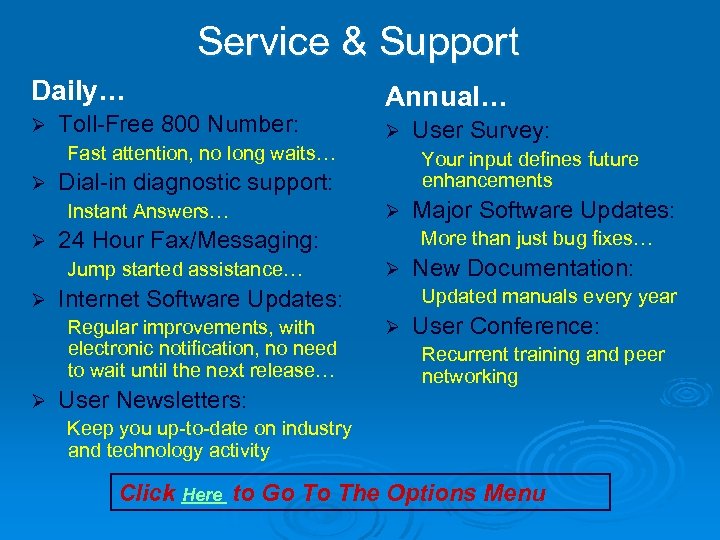 Service & Support

Daily…

➢ Toll-Free 800 Number:

Fast attention, no long waits…

➢ Dial-in diagnostic support:

Instant Answers…

➢ 24 Hour Fax/Messaging:

Jump started assistance…

➢ Internet Software Updates:

Regular improvements, with electronic notification, no need to wait until the next release…

➢ User Newsletters:

Keep you up-to-date on industry and technology activity

Annual…

➢ User Survey:

Your input defines future enhancements

➢ Major Software Updates:

More than just bug fixes…

➢ New Documentation:

Updated manuals every year

➢ User Conference:

Recurrent training and peer networking

Click Here to Go To The Options Menu